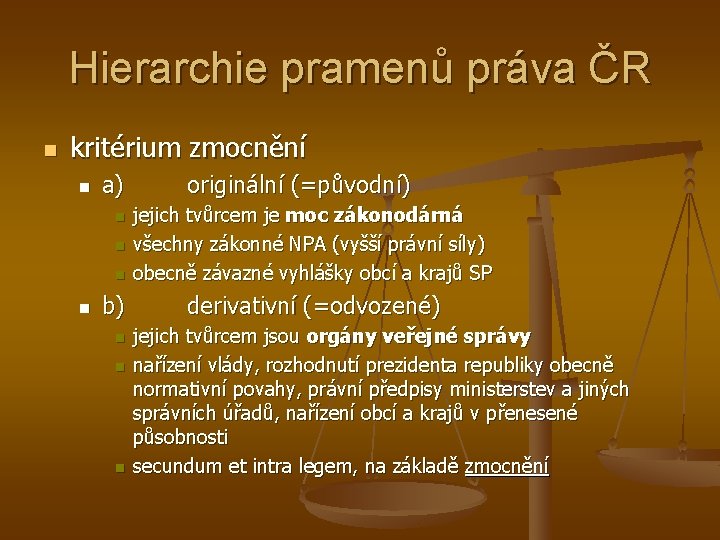 Hierarchie pramenů práva ČR

kritérium zmocnění

a) originální (=původní)

jejich tvůrcem je moc zákonodárná

všechny zákonné NPA (vyšší právní síly)

obecně závazné vyhlášky obcí a krajů SP

b) derivativní (=odvozené)

jejich tvůrcem jsou orgány veřejné správy

nařízení vlády, rozhodnutí prezidenta republiky obecně normativní povahy, právní předpisy ministerstev a jiných správních úřadů, nařízení obcí a krajů v přenesené působnosti

secundum et intra legem, na základě zmocnění